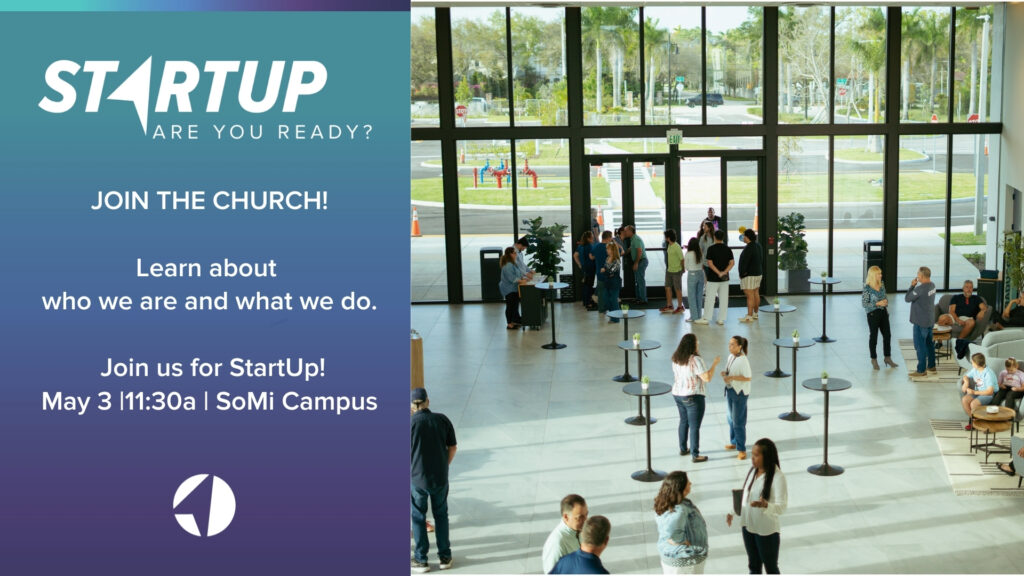 STARTUP
ARE YOU READY?

JOIN THE CHURCH!

Learn about who we are and what we do.

Join us for StartUp!
May 3 |11:30a | SoMi Campus